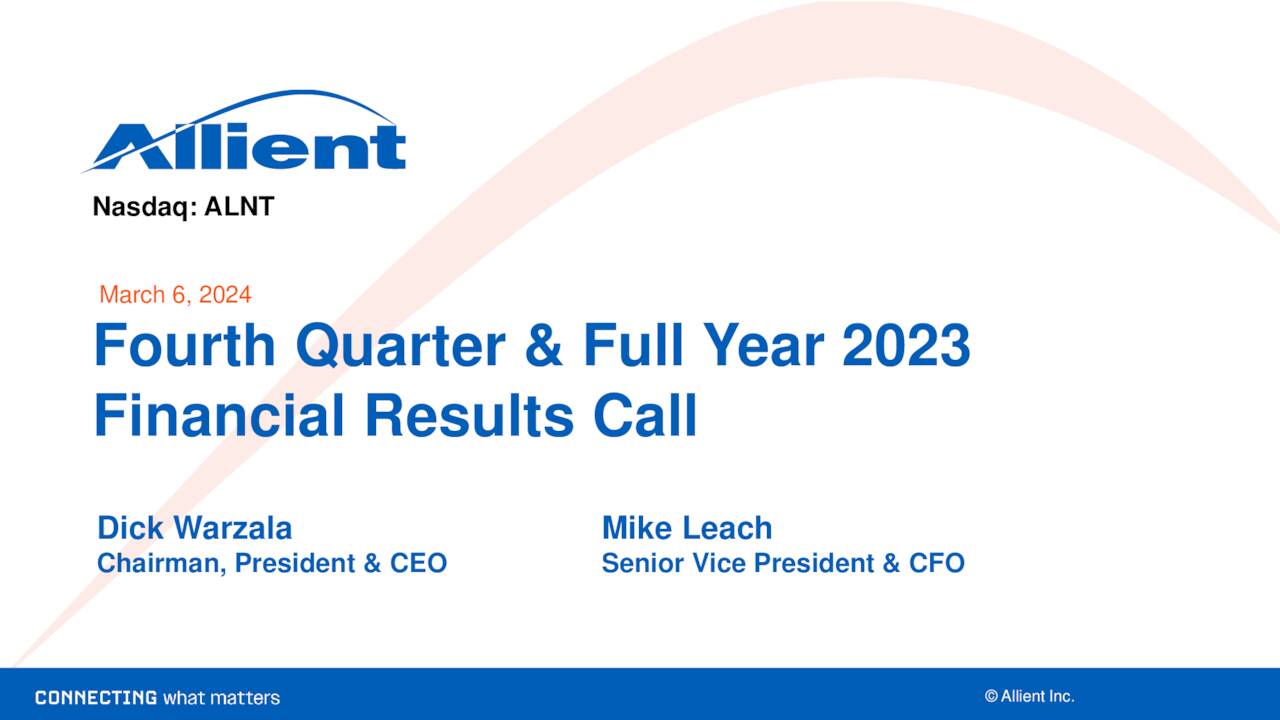 Allient

Nasdaq: ALNT

March 6, 2024

Fourth Quarter & Full Year 2023 Financial Results Call

Dick Warzala
Chairman, President & CEO

Mike Leach
Senior Vice President & CFO

CONNECTING what matters

© Allient Inc.